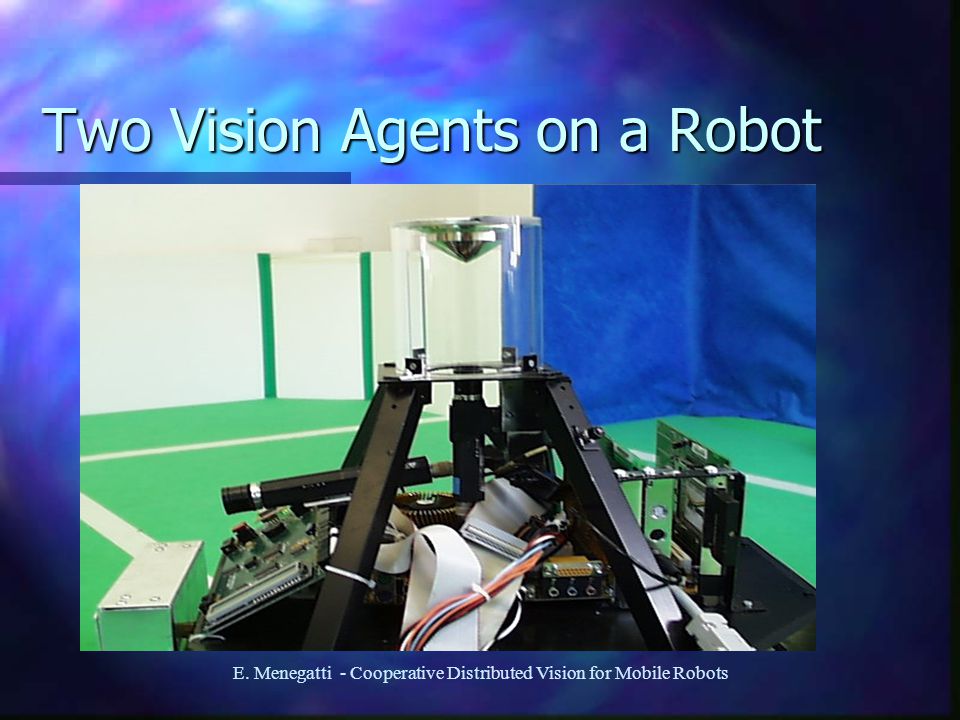 Two Vision Agents on a Robot

E. Menegatti - Cooperative Distributed Vision for Mobile Robots